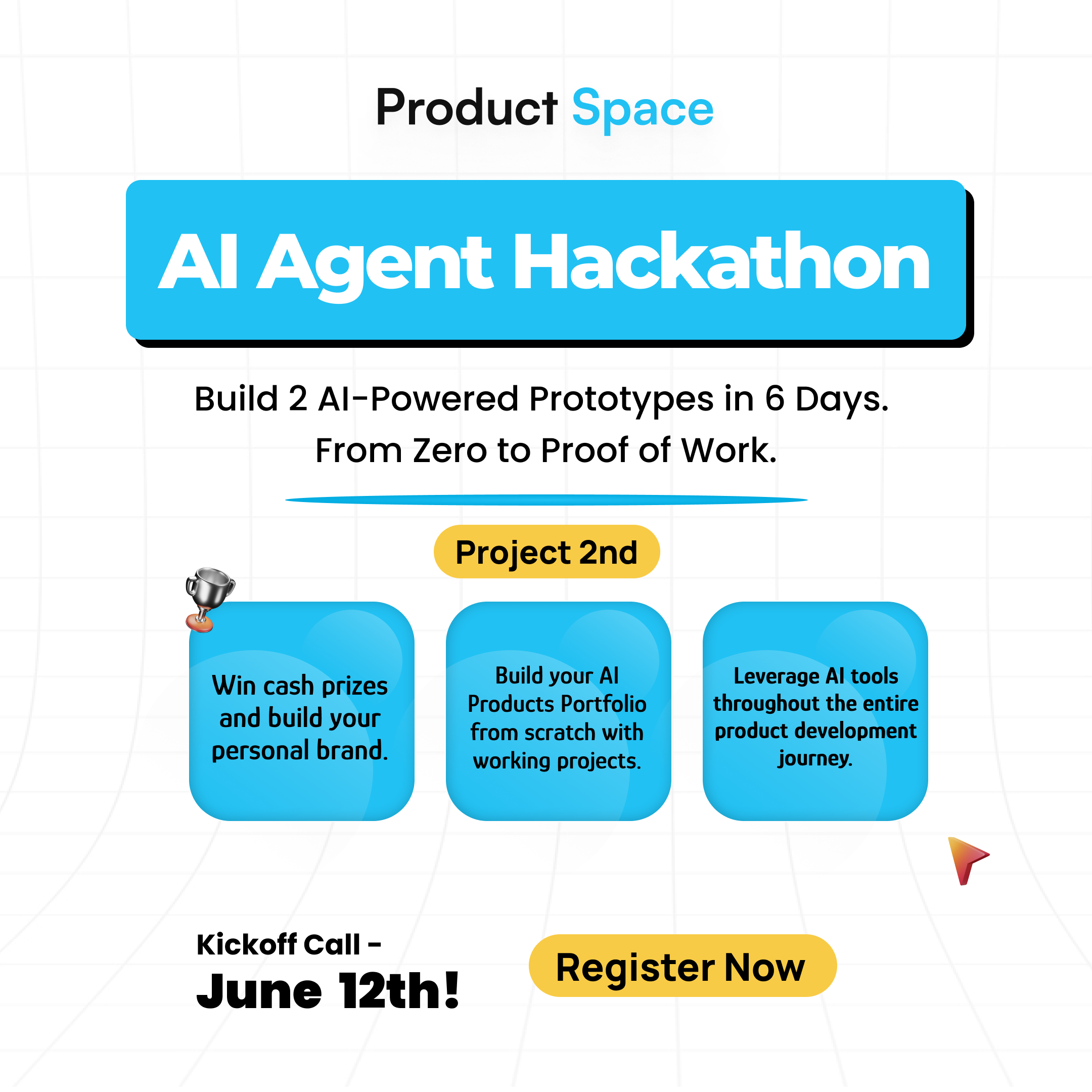 Product Space

AI Agent Hackathon

Build 2 AI-Powered Prototypes in 6 Days.
From Zero to Proof of Work.

Project 2nd

Win cash prizes and build your personal brand.

Build your AI Products Portfolio from scratch with working projects.

Leverage AI tools throughout the entire product development journey.

Kickoff Call -
June 12th!

Register Now